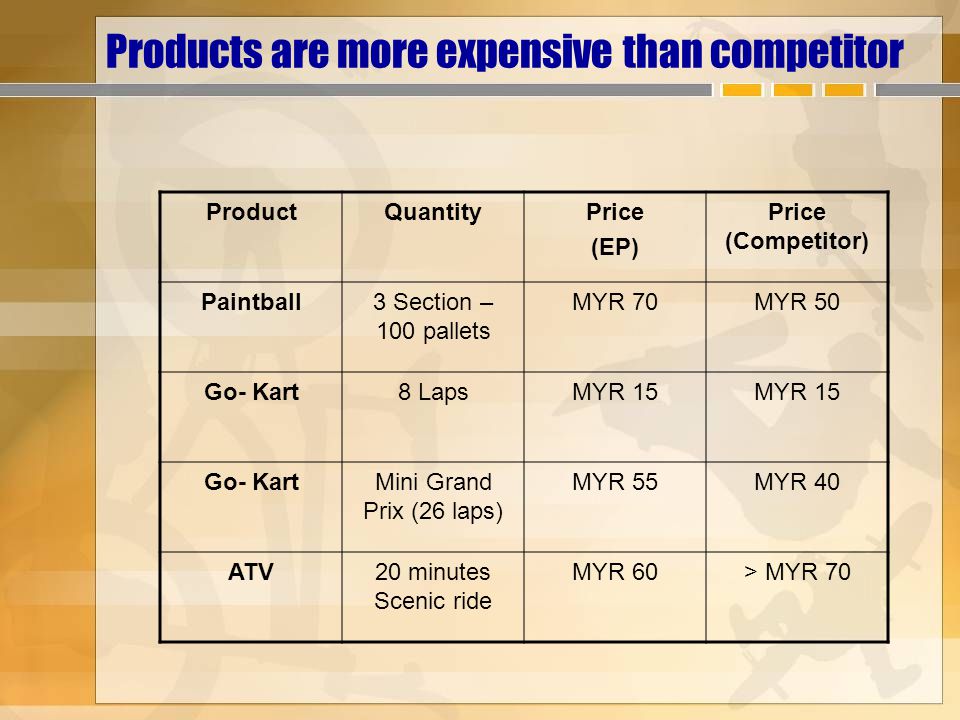 Products are more expensive than competitor

| Product | Quantity | Price (EP) | Price (Competitor) |
|---|---|---|---|
| Paintball | 3 Section – 100 pallets | MYR 70 | MYR 50 |
| Go- Kart | 8 Laps | MYR 15 | MYR 15 |
| Go- Kart | Mini Grand Prix (26 laps) | MYR 55 | MYR 40 |
| ATV | 20 minutes Scenic ride | MYR 60 | > MYR 70 |